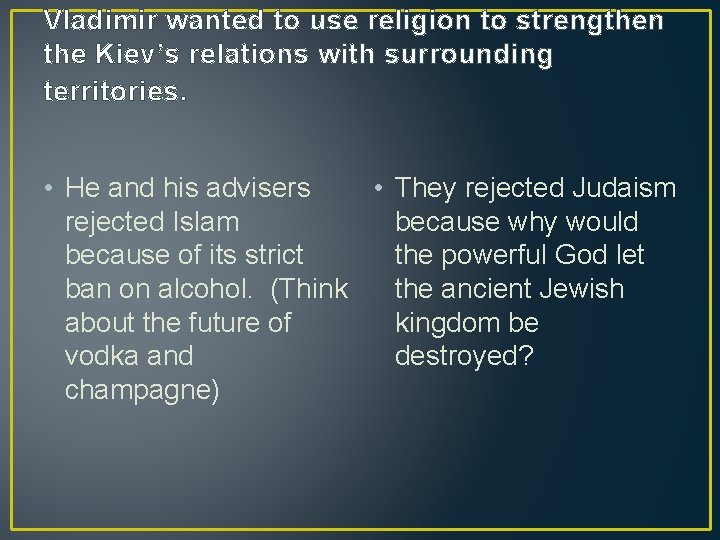 Vladimir wanted to use religion to strengthen the Kiev's relations with surrounding territories.

• He and his advisers rejected Islam because of its strict ban on alcohol. (Think about the future of vodka and champagne)

• They rejected Judaism because why would the powerful God let the ancient Jewish kingdom be destroyed?